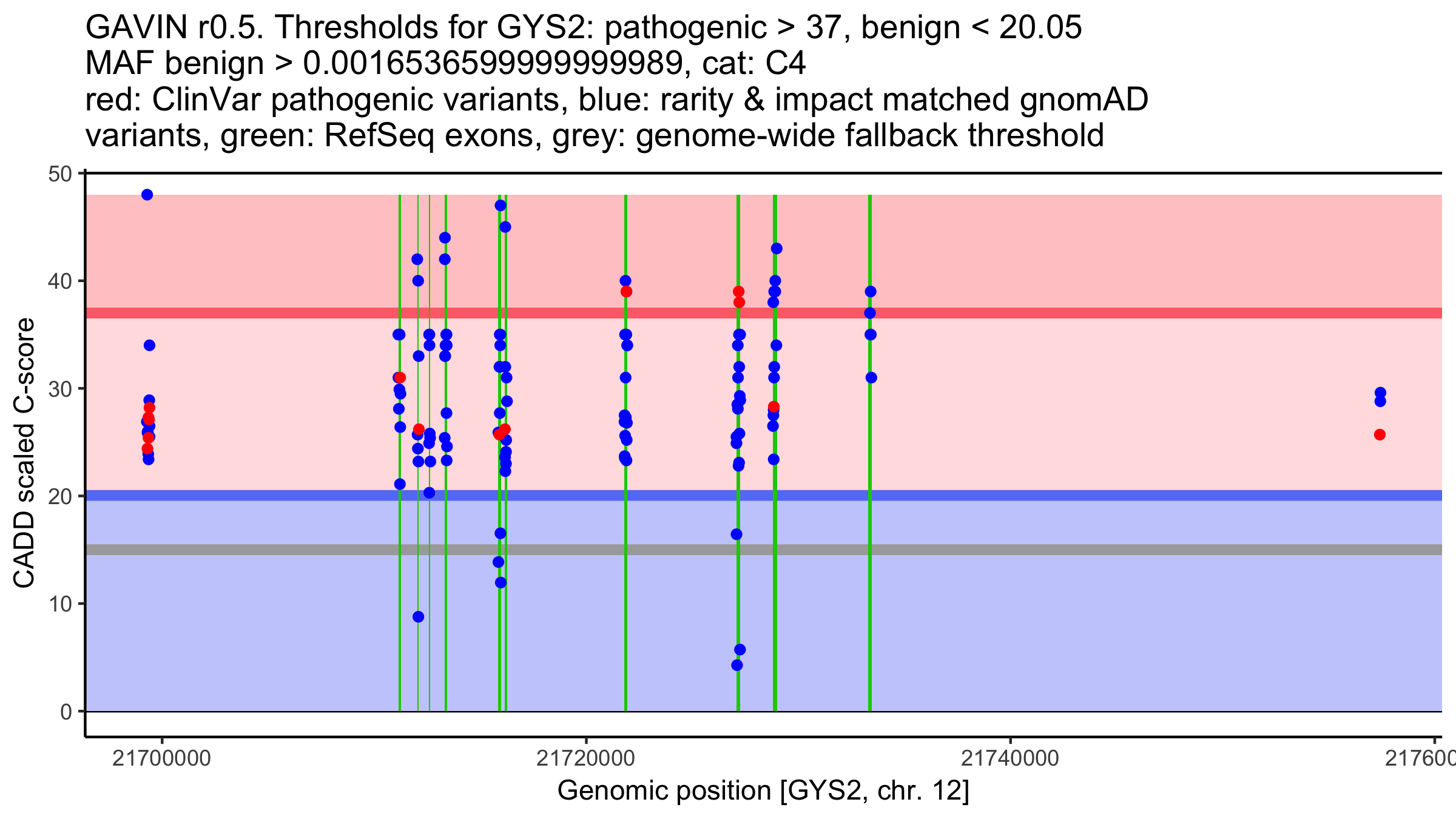 GAVIN r0.5. Thresholds for GYS2: pathogenic > 37, benign < 20.05
MAF benign > 0.00165365999999989, cat: C4
red: ClinVar pathogenic variants, blue: rarity & impact matched gnomAD variants, green: RefSeq exons, grey: genome-wide fallback threshold

CADD scaled C-score

50
40
30
20
10
0

21700000
21720000
21740000
217600

Genomic position [GYS2, chr. 12]